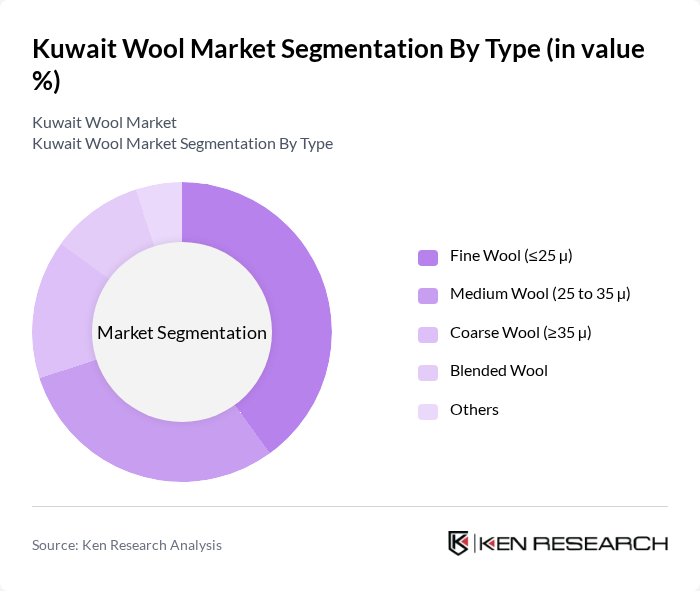 Kuwait Wool Market Segmentation By Type (in value %)

Kuwait Wool Market
Kuwait Wool Market Segmentation By Type

Market Segmentation

Fine Wool (≤25 μ)
Medium Wool (25 to 35 μ)
Coarse Wool (≥35 μ)
Blended Wool
Others

Source: Ken Research Analysis

KEN RESEARCH